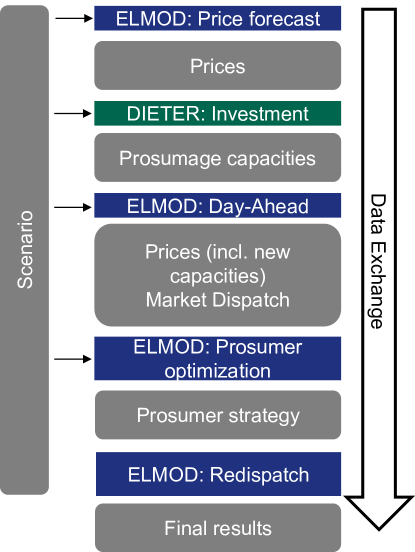 Scenario

ELMOD: Price forecast

Prices

DIETER: Investment

Prosumage capacities

ELMOD: Day-Ahead

Prices (incl. new capacities)
Market Dispatch

ELMOD: Prosumer optimization

Prosumer strategy

ELMOD: Redispatch

Final results

Data Exchange